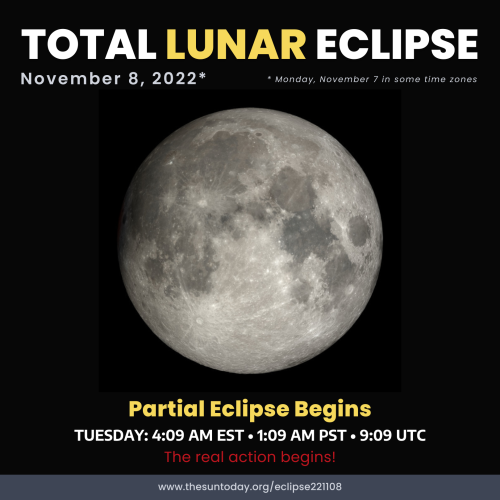 TOTAL LUNAR ECLIPSE

November 8, 2022*

* Monday, November 7 in some time zones

Partial Eclipse Begins

TUESDAY: 4:09 AM EST • 1:09 AM PST • 9:09 UTC

The real action begins!

www.thesuntoday.org/eclipse221108